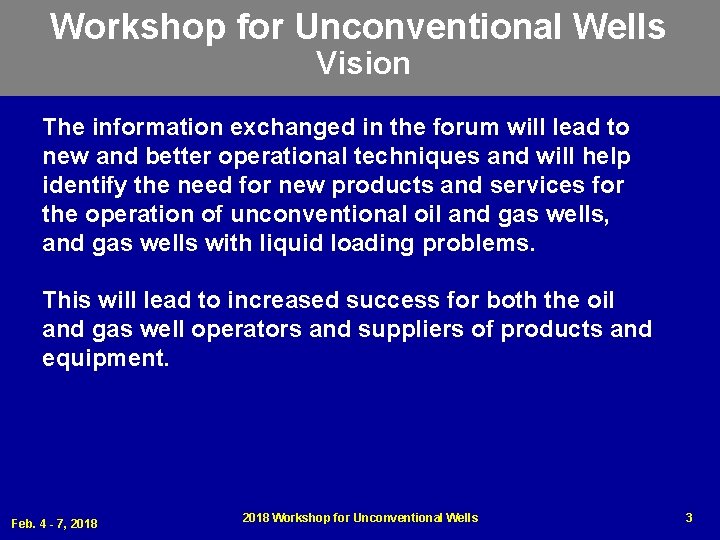 Workshop for Unconventional Wells
Vision

The information exchanged in the forum will lead to new and better operational techniques and will help identify the need for new products and services for the operation of unconventional oil and gas wells, and gas wells with liquid loading problems.

This will lead to increased success for both the oil and gas well operators and suppliers of products and equipment.

Feb. 4 - 7, 2018

2018 Workshop for Unconventional Wells

3